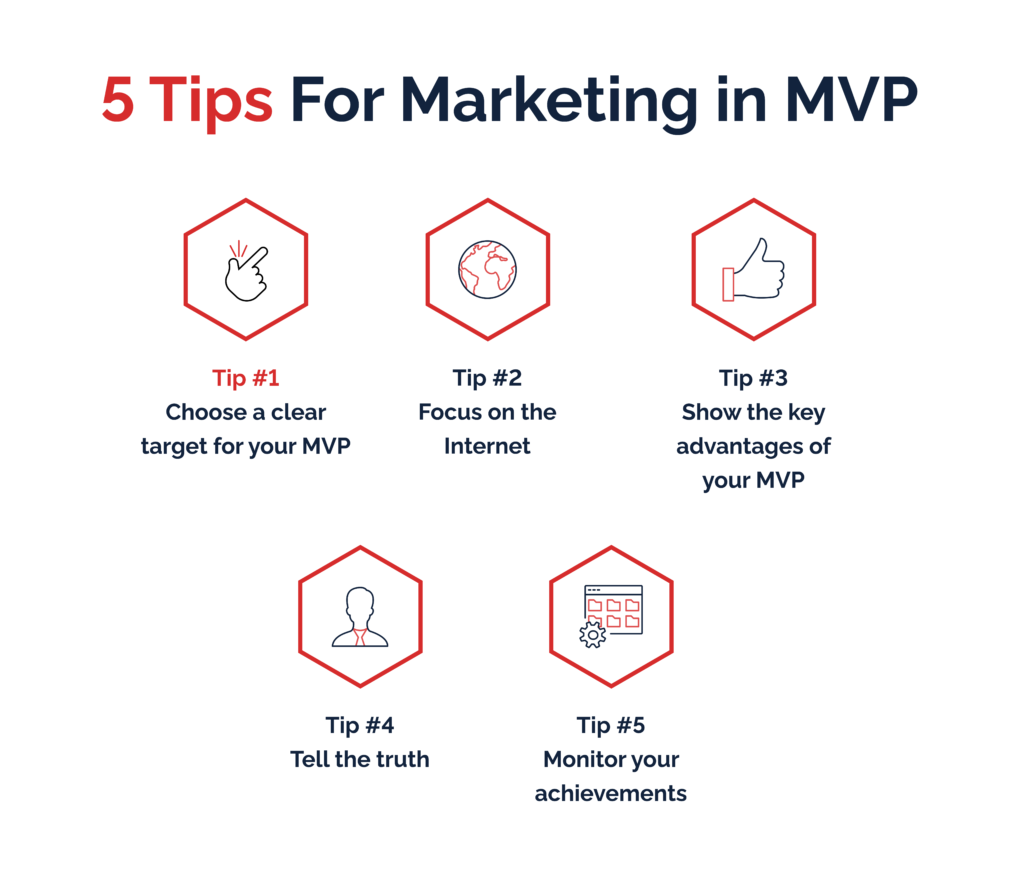 5 Tips For Marketing in MVP

Tip #1
Choose a clear target for your MVP

Tip #2
Focus on the Internet

Tip #3
Show the key advantages of your MVP

Tip #4
Tell the truth

Tip #5
Monitor your achievements